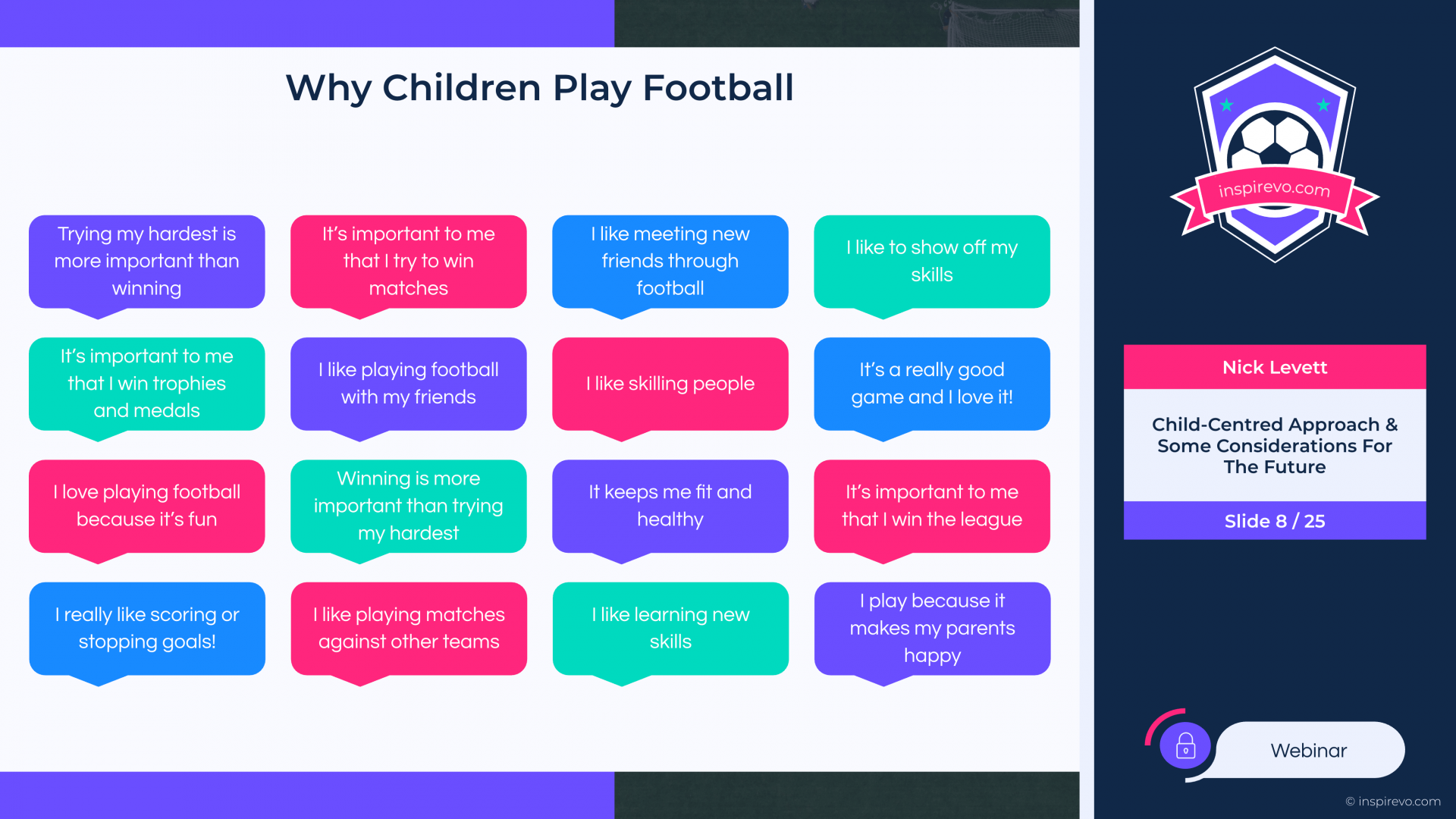 Why Children Play Football

Trying my hardest is more important than winning

It's important to me that I try to win matches

I like meeting new friends through football

I like to show off my skills

It's important to me that I win trophies and medals

I like playing football with my friends

I like skilling people

It's a really good game and I love it!

I love playing football because it's fun

Winning is more important than trying my hardest

It keeps me fit and healthy

It's important to me that I win the league

I really like scoring or stopping goals!

I like playing matches against other teams

I like learning new skills

I play because it makes my parents happy

inspirevo.com

Nick Levett

Child-Centred Approach & Some Considerations For The Future

Slide 8 / 25

Webinar

© inspirevo.com